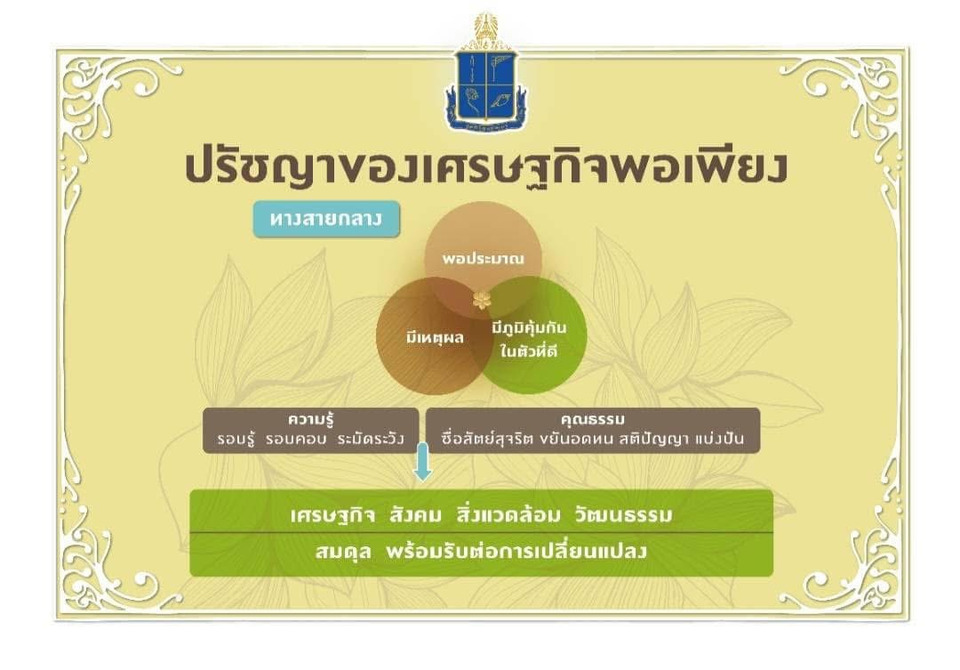 ปรัชญาของเศรษฐกิจพอเพียง

ทางสายกลาง

พอประมาณ

มีเหตุผล

มีภูมิคุ้มกันในตัวที่ดี

ความรู้
รอบรู้ รอบคอบ ระมัดระวัง

คุณธรรม
ซื่อสัตย์สุจริต ขยันอดทน สติปัญญา แบ่งปัน

เศรษฐกิจ สังคม สิ่งแวดล้อม วัฒนธรรม

สมดุล พร้อมรับต่อการเปลี่ยนแปลง